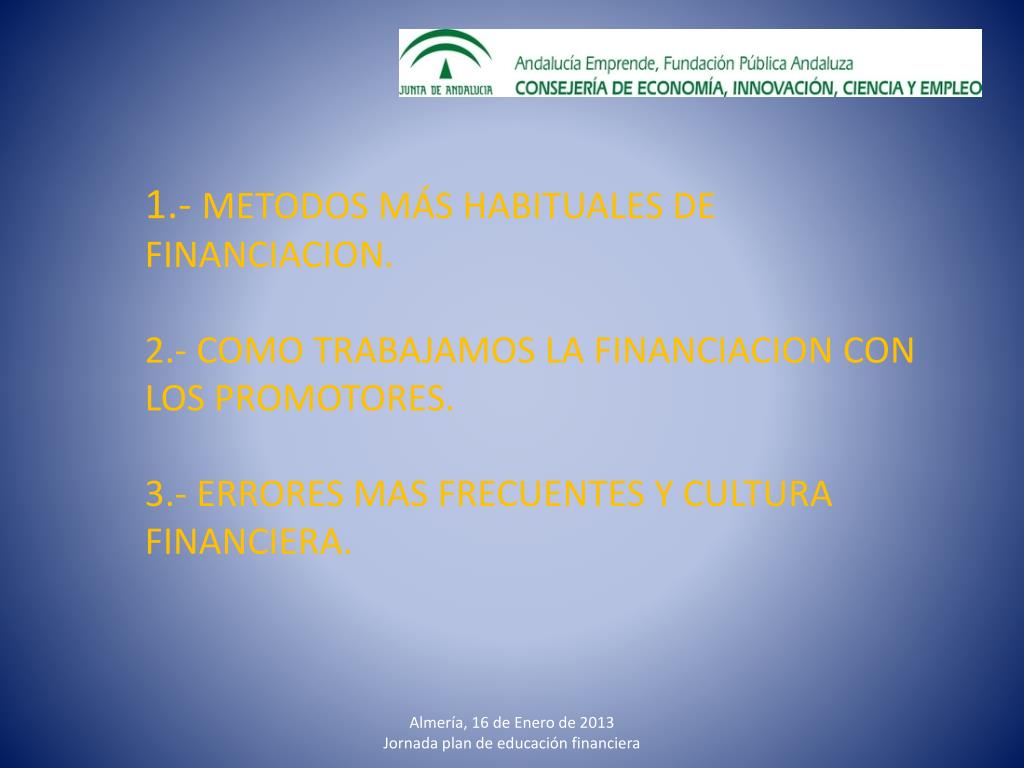 JUNTA DE ANDALUCIA
Andalucía Emprende, Fundación Pública Andaluza
CONSEJERÍA DE ECONOMÍA, INNOVACIÓN, CIENCIA Y EMPLEO

1.- METODOS MÁS HABITUALES DE FINANCIACION.

2.- COMO TRABAJAMOS LA FINANCIACION CON LOS PROMOTORES.

3.- ERRORES MAS FRECUENTES Y CULTURA FINANCIERA.

Almería, 16 de Enero de 2013
Jornada plan de educación financiera